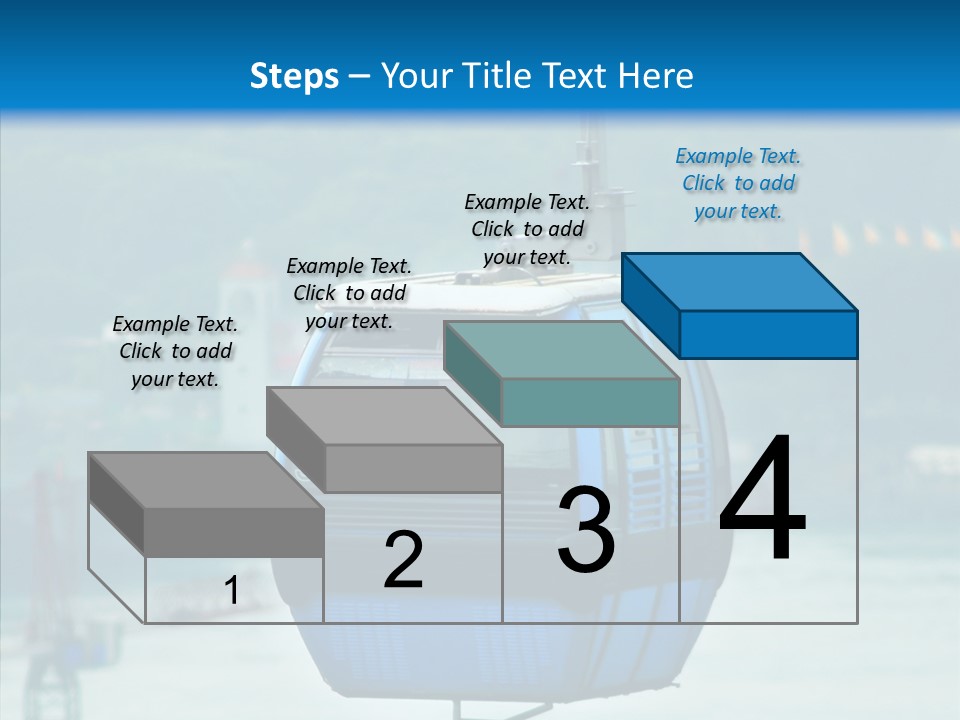 Steps – Your Title Text Here

Example Text. Click to add your text.

Example Text. Click to add your text.

Example Text. Click to add your text.

Example Text. Click to add your text.

1

2

3

4